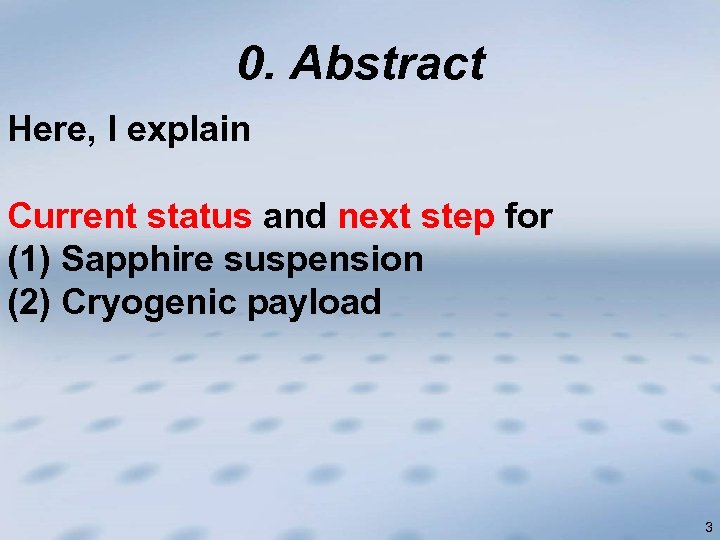 0. Abstract

Here, I explain

Current status and next step for
(1) Sapphire suspension
(2) Cryogenic payload

3